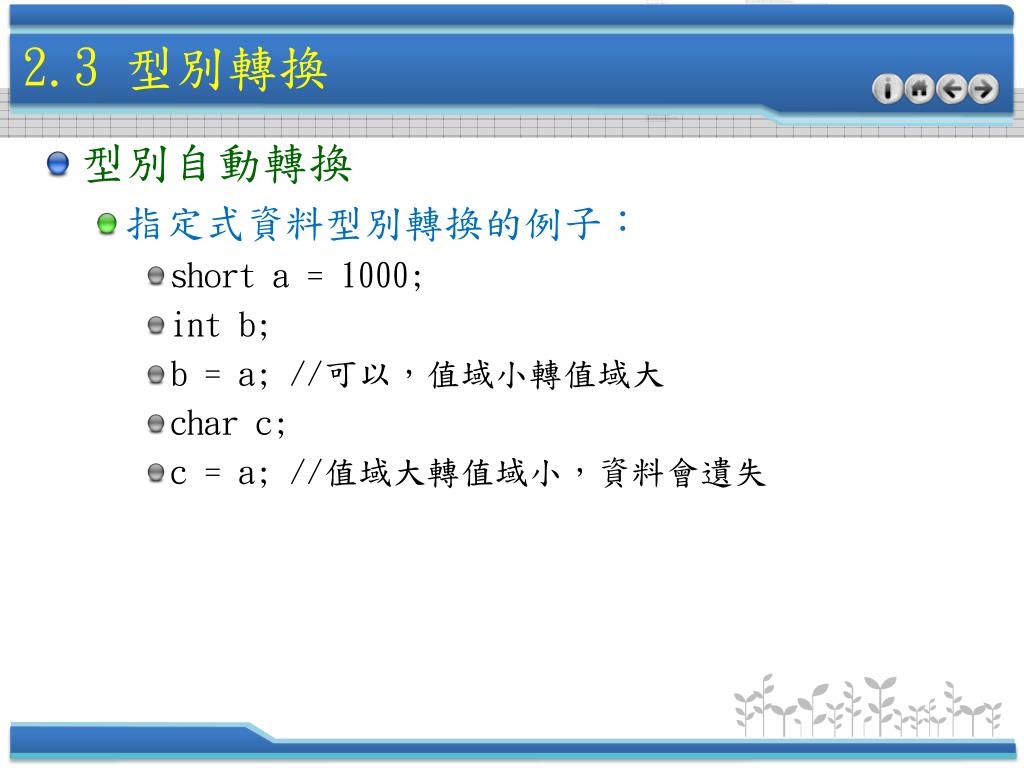 2.3 型別轉換

型別自動轉換

指定式資料型別轉換的例子：

short a = 1000;

int b;

b = a; //可以，值域小轉值域大

char c;

c = a; //值域大轉值域小，資料會遺失